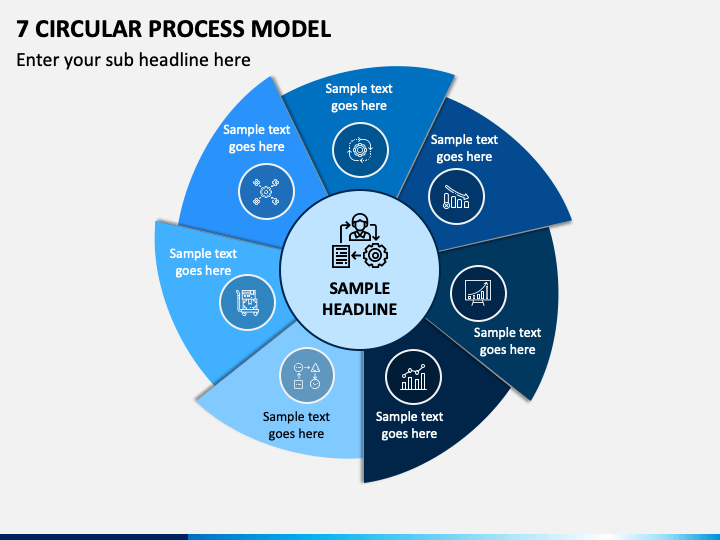 7 CIRCULAR PROCESS MODEL

Enter your sub headline here

Sample text goes here

Sample text goes here

Sample text goes here

Sample text goes here

Sample text goes here

Sample text goes here

Sample text goes here

SAMPLE HEADLINE